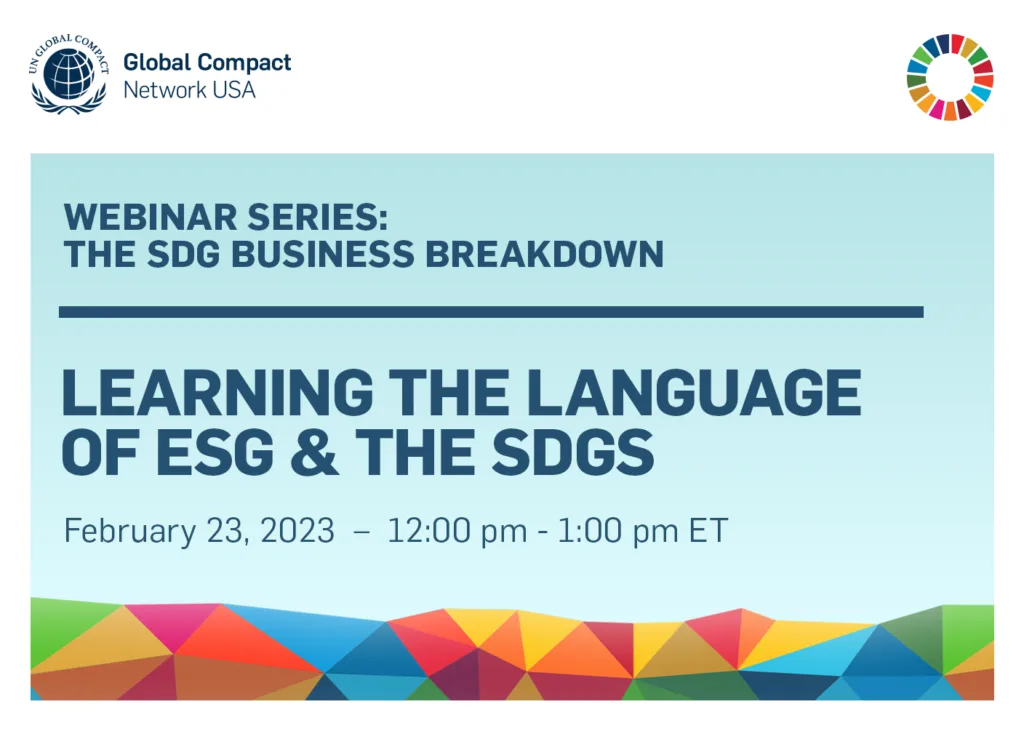 UN GLOBAL COMPACT

Global Compact
Network USA

WEBINAR SERIES:
THE SDG BUSINESS BREAKDOWN

LEARNING THE LANGUAGE OF ESG & THE SDGS

February 23, 2023 – 12:00 pm - 1:00 pm ET